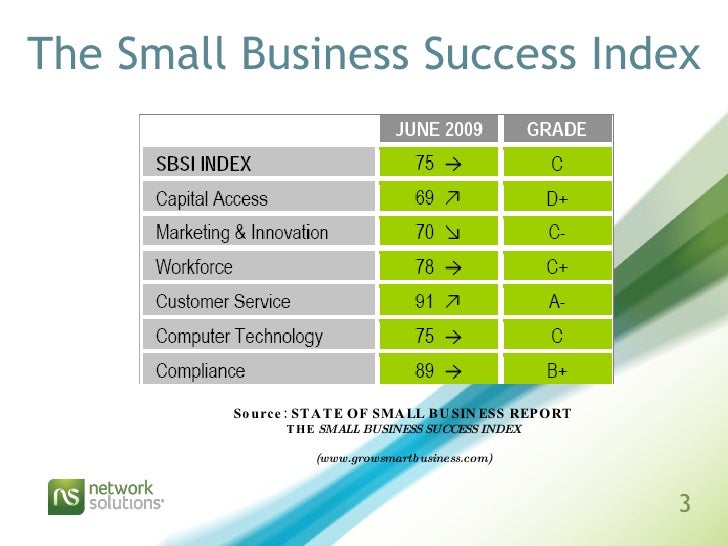 The Small Business Success Index

| | JUNE 2009 | GRADE |
|---|---|---|
| SBSI INDEX | 75 → | C |
| Capital Access | 69 ↗ | D+ |
| Marketing & Innovation | 70 ↘ | C- |
| Workforce | 78 → | C+ |
| Customer Service | 91 ↗ | A- |
| Computer Technology | 75 → | C |
| Compliance | 89 → | B+ |

Source: STATE OF SMALL BUSINESS REPORT
THE SMALL BUSINESS SUCCESS INDEX

(www.growsmartbusiness.com)

ns network solutions

3